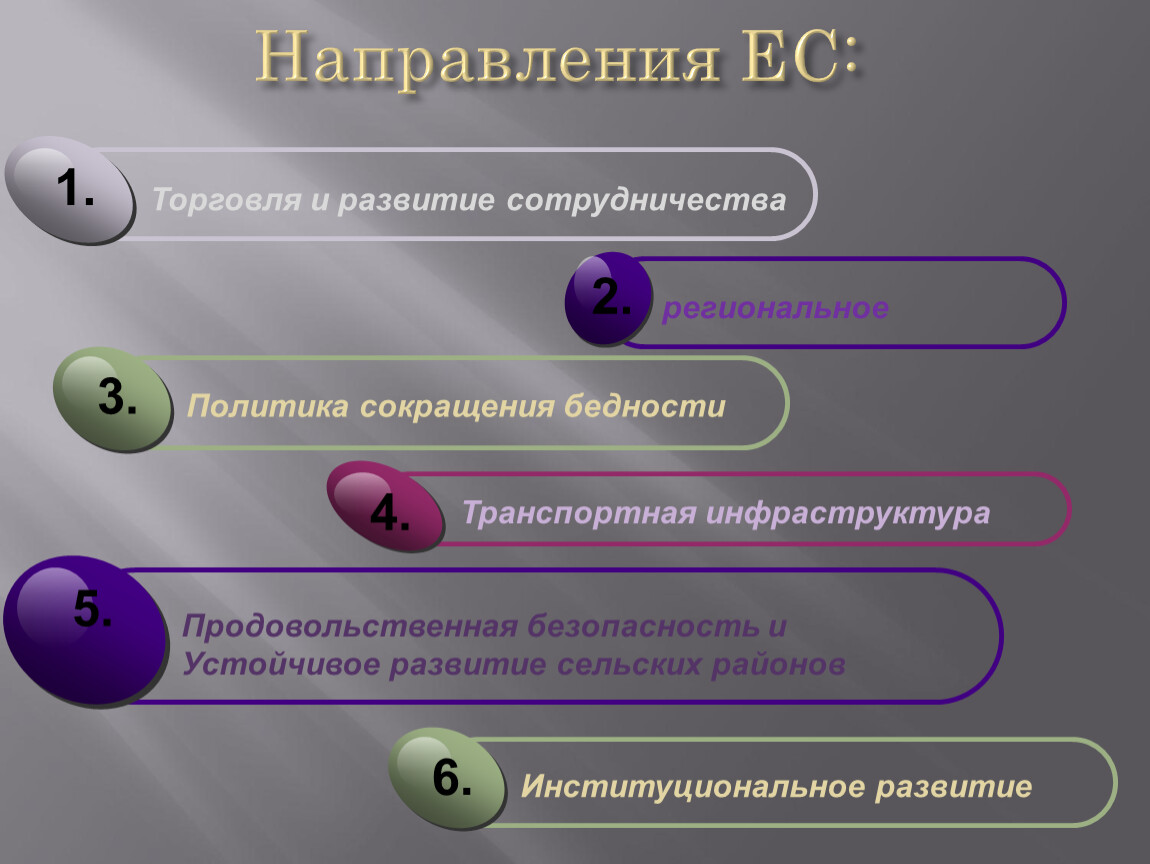 Направления ЕС:

1. Торговля и развитие сотрудничества

2. региональное

3. Политика сокращения бедности

4. Транспортная инфраструктура

5. Продовольственная безопасность и Устойчивое развитие сельских районов

6. Институциональное развитие